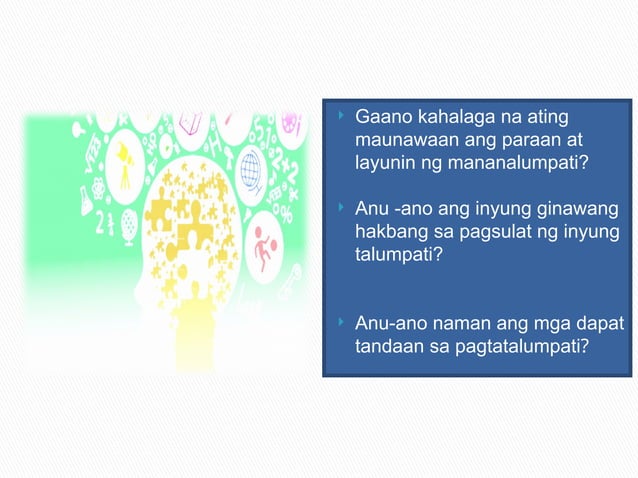 Gaano kahalaga na ating maunawaan ang paraan at layunin ng mananalumpati?

Anu -ano ang inyung ginawang hakbang sa pagsulat ng inyung talumpati?

Anu-ano naman ang mga dapat tandaan sa pagtatalumpati?